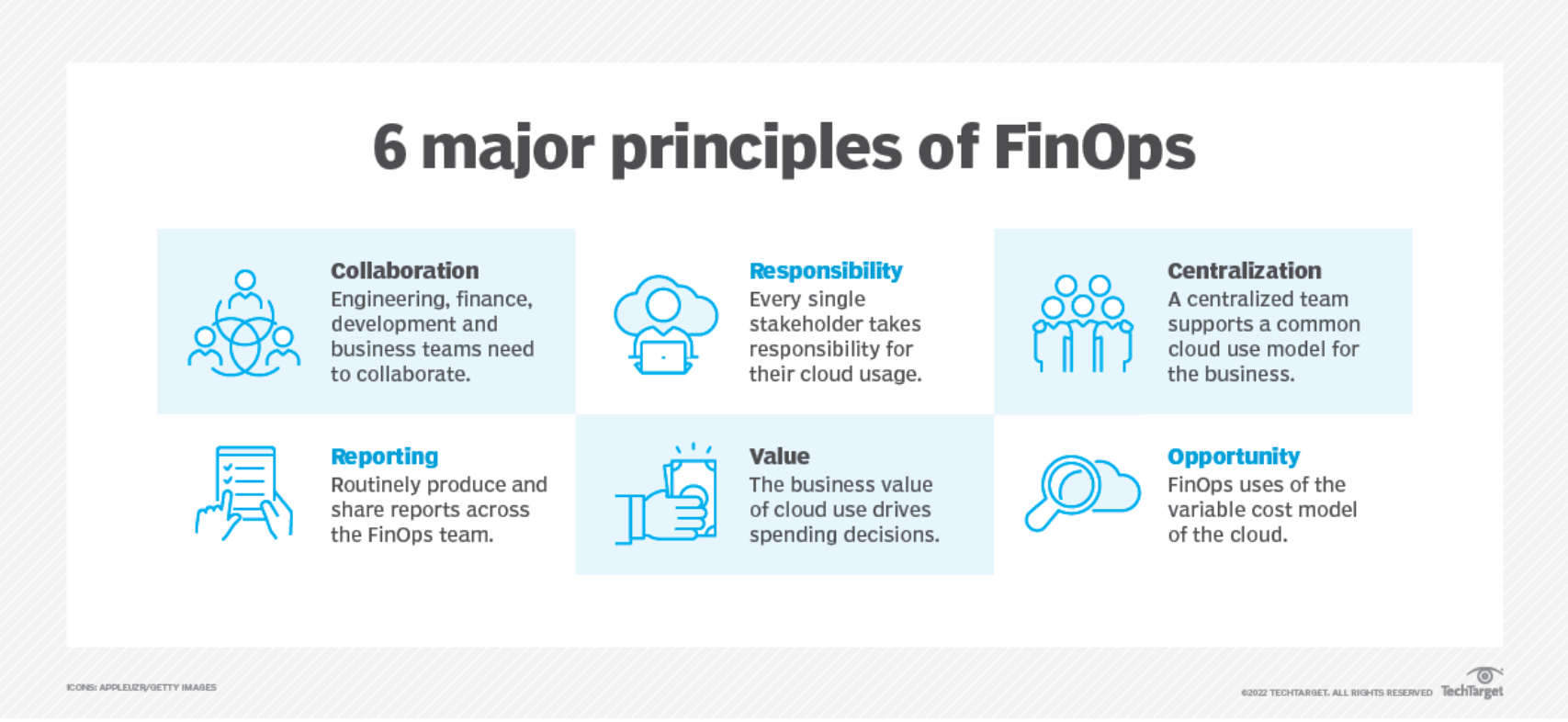 6 major principles of FinOps

Collaboration
Engineering, finance, development and business teams need to collaborate.

Responsibility
Every single stakeholder takes responsibility for their cloud usage.

Centralization
A centralized team supports a common cloud use model for the business.

Reporting
Routinely produce and share reports across the FinOps team.

Value
The business value of cloud use drives spending decisions.

Opportunity
FinOps uses of the variable cost model of the cloud.

ICONS: APPLEUZR/GETTY IMAGES

©2022 TECHTARGET. ALL RIGHTS RESERVED TechTarget